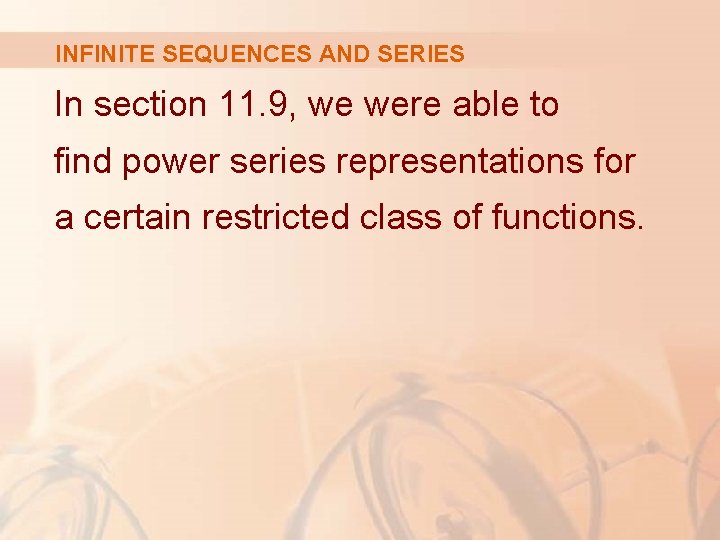 INFINITE SEQUENCES AND SERIES

In section 11.9, we were able to find power series representations for a certain restricted class of functions.